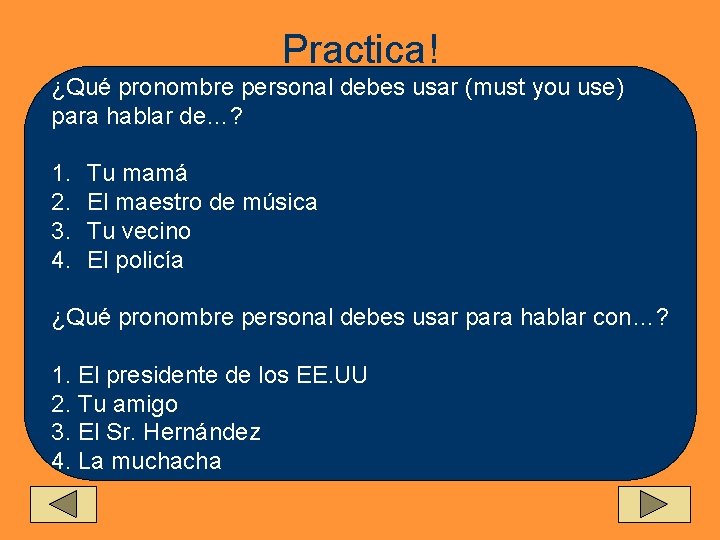 Practica!

¿Qué pronombre personal debes usar (must you use) para hablar de…?

1. Tu mamá
2. El maestro de música
3. Tu vecino
4. El policía

¿Qué pronombre personal debes usar para hablar con…?

1. El presidente de los EE.UU
2. Tu amigo
3. El Sr. Hernández
4. La muchacha